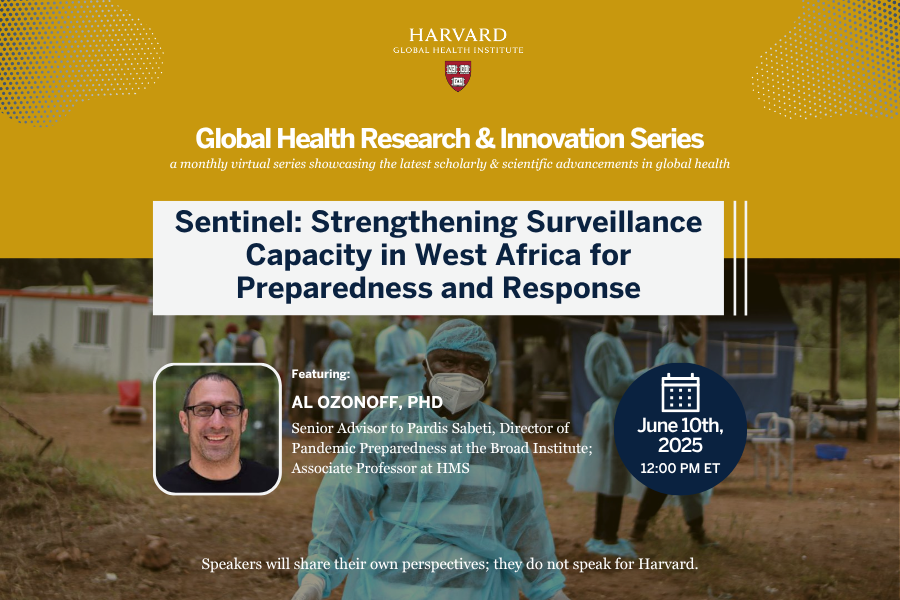 HARVARD
GLOBAL HEALTH INSTITUTE

Global Health Research & Innovation Series
a monthly virtual series showcasing the latest scholarly & scientific advancements in global health

Sentinel: Strengthening Surveillance Capacity in West Africa for Preparedness and Response

Featuring:
AL OZONOFF, PHD
Senior Advisor to Pardis Sabeti, Director of Pandemic Preparedness at the Broad Institute; Associate Professor at HMS

June 10th, 2025
12:00 PM ET

Speakers will share their own perspectives; they do not speak for Harvard.